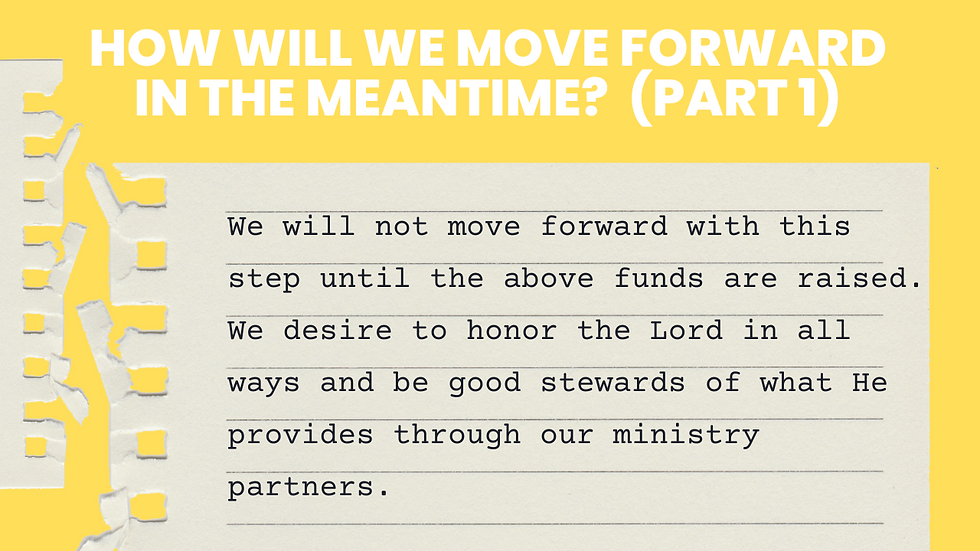 HOW WILL WE MOVE FORWARD IN THE MEANTIME? (PART 1)

We will not move forward with this step until the above funds are raised. We desire to honor the Lord in all ways and be good stewards of what He provides through our ministry partners.